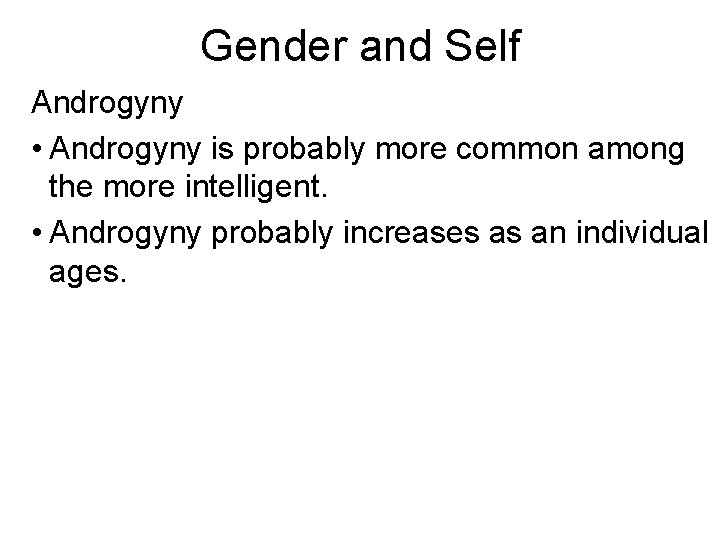 Gender and Self

Androgyny

• Androgyny is probably more common among the more intelligent.

• Androgyny probably increases as an individual ages.